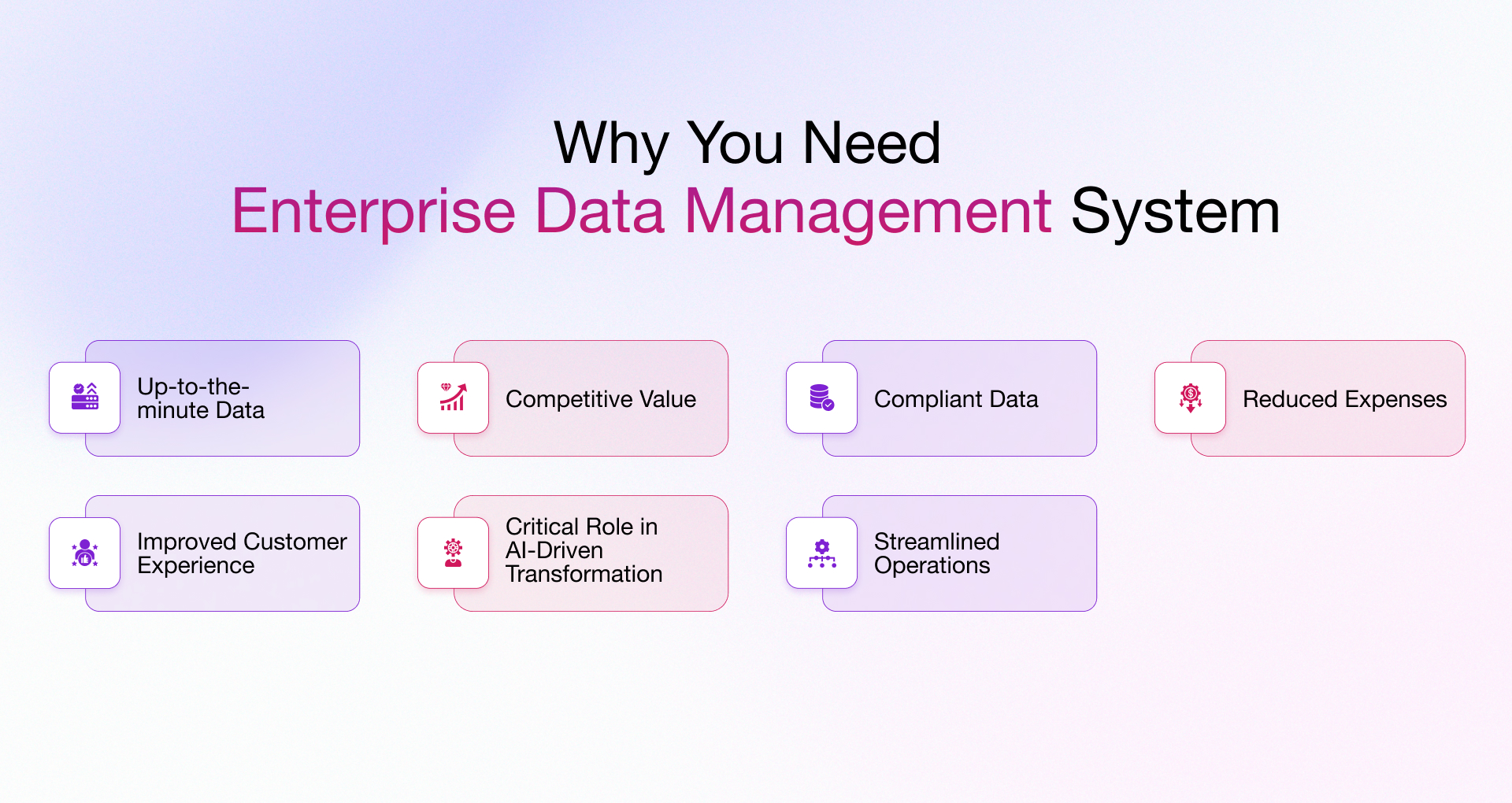 Why You Need
Enterprise Data Management System

Up-to-the-minute Data

Competitive Value

Compliant Data

Reduced Expenses

Improved Customer Experience

Critical Role in AI-Driven Transformation

Streamlined Operations